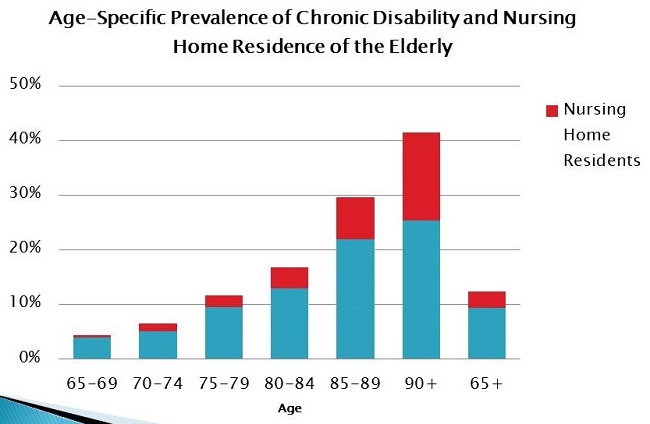 Age-Specific Prevalence of Chronic Disability and Nursing Home Residence of the Elderly

50%
40%
30%
20%
10%
0%

Nursing Home Residents

65-69
70-74
75-79
80-84
85-89
90+
65+

Age